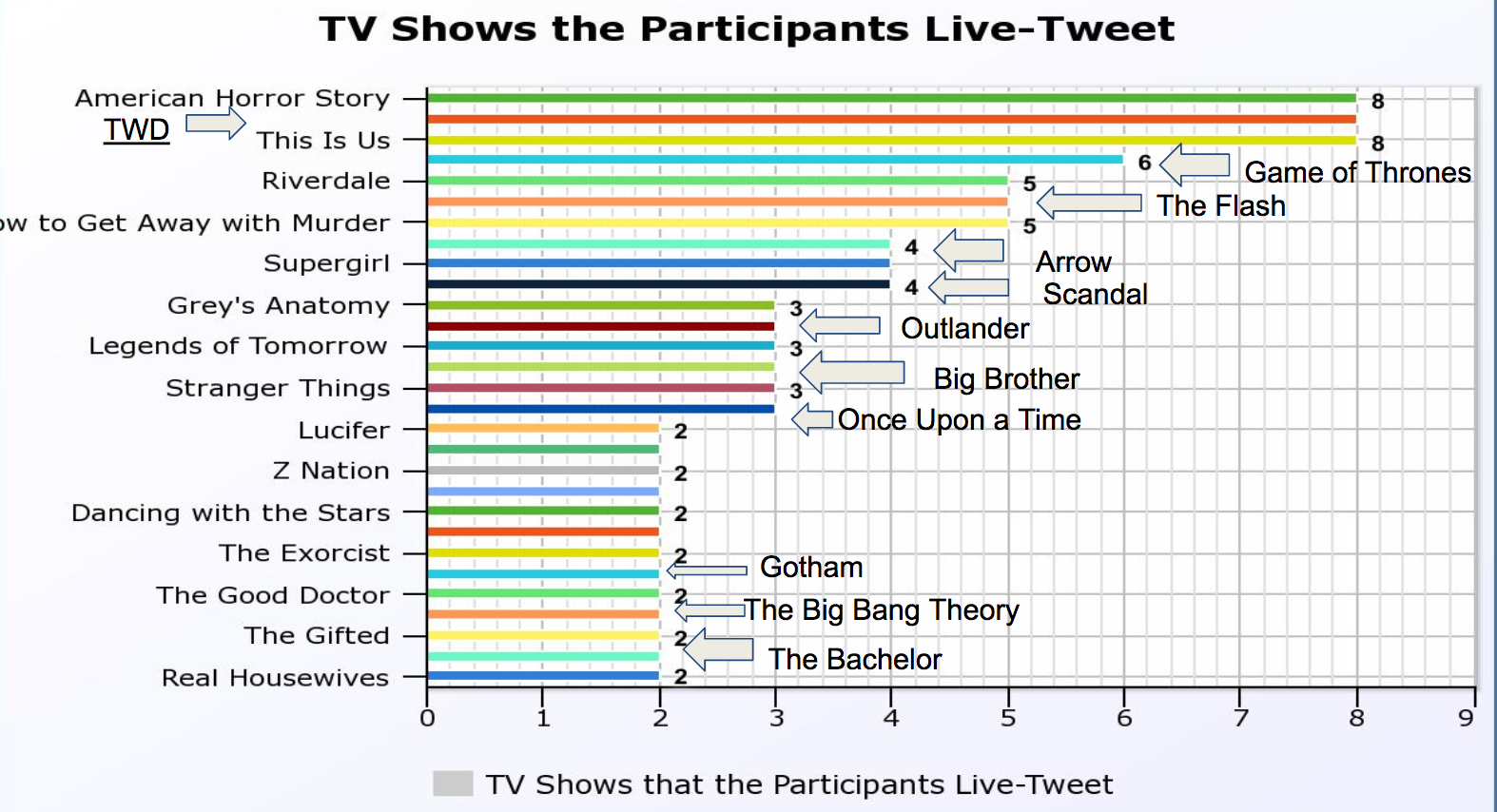 TV Shows the Participants Live-Tweet

American Horror Story
TWD
This Is Us
Riverdale
ow to Get Away with Murder
Supergirl
Grey's Anatomy
Legends of Tomorrow
Stranger Things
Lucifer
Z Nation
Dancing with the Stars
The Exorcist
The Good Doctor
The Gifted
Real Housewives

8
8
6
Game of Thrones
5
The Flash
5
4
Arrow
4
Scandal
3
Outlander
3
Big Brother
3
Once Upon a Time
2
2
2
2
Gotham
2
The Big Bang Theory
2
The Bachelor
2

0 1 2 3 4 5 6 7 8 9

TV Shows that the Participants Live-Tweet